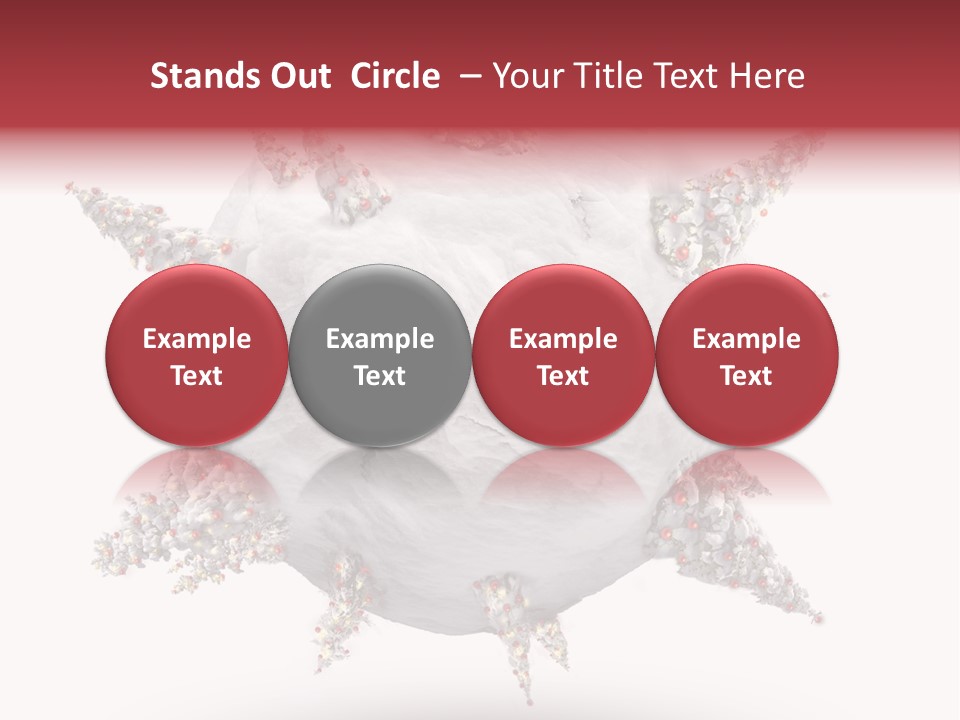 Stands Out Circle – Your Title Text Here

Example Text

Example Text

Example Text

Example Text